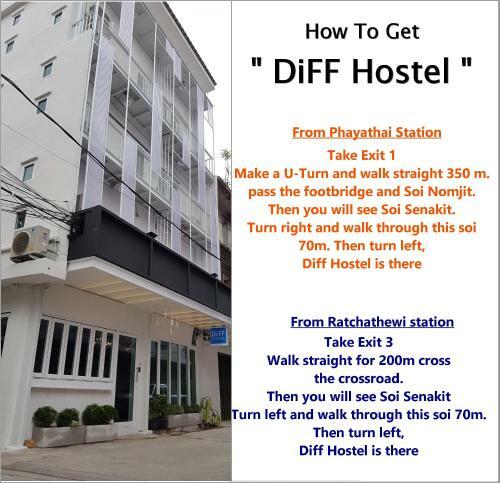 DiFF

How To Get

" DiFF Hostel "

From Phayathai Station

Take Exit 1
Make a U-Turn and walk straight 350 m. pass the footbridge and Soi Nomjit. Then you will see Soi Senakit. Turn right and walk through this soi 70m. Then turn left, Diff Hostel is there

From Ratchathewi station

Take Exit 3
Walk straight for 200m cross the crossroad.
Then you will see Soi Senakit
Turn left and walk through this soi 70m.
Then turn left,
Diff Hostel is there